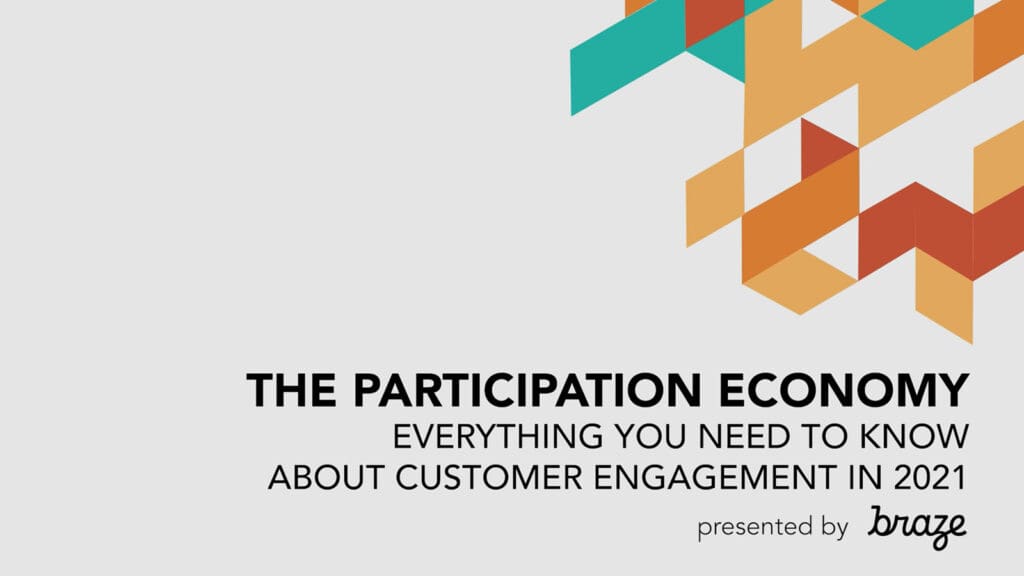 THE PARTICIPATION ECONOMY
EVERYTHING YOU NEED TO KNOW ABOUT CUSTOMER ENGAGEMENT IN 2021

presented by braze